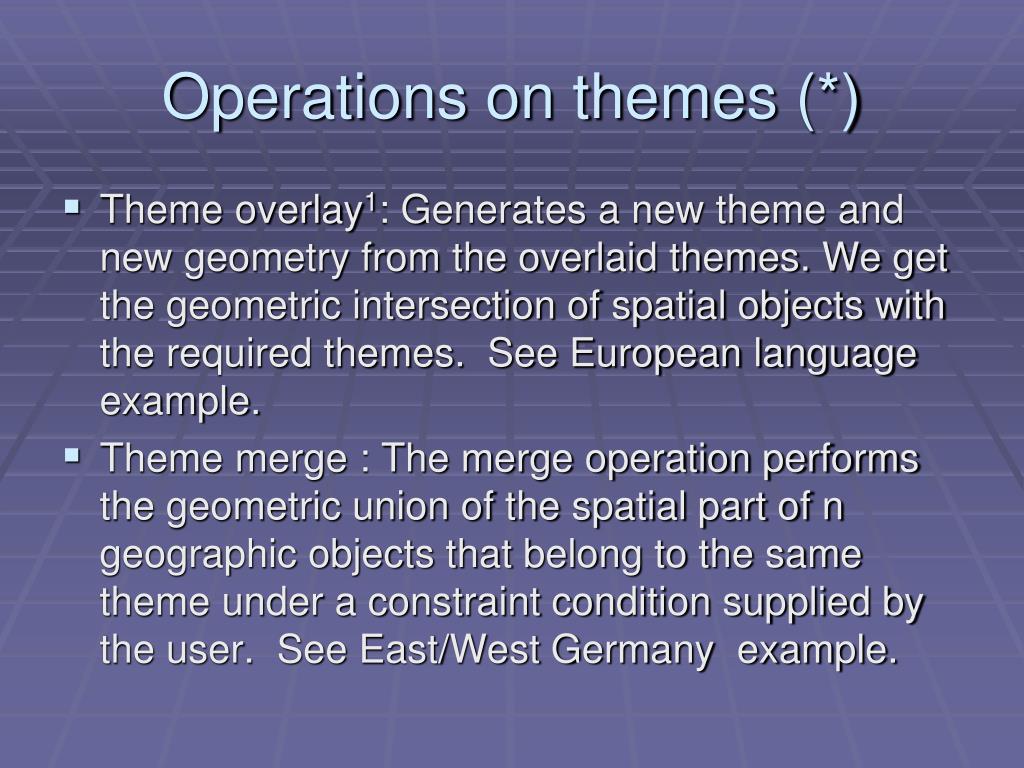 Operations on themes (*)

▪ Theme overlay$^1$: Generates a new theme and new geometry from the overlaid themes. We get the geometric intersection of spatial objects with the required themes. See European language example.

▪ Theme merge : The merge operation performs the geometric union of the spatial part of n geographic objects that belong to the same theme under a constraint condition supplied by the user. See East/West Germany example.